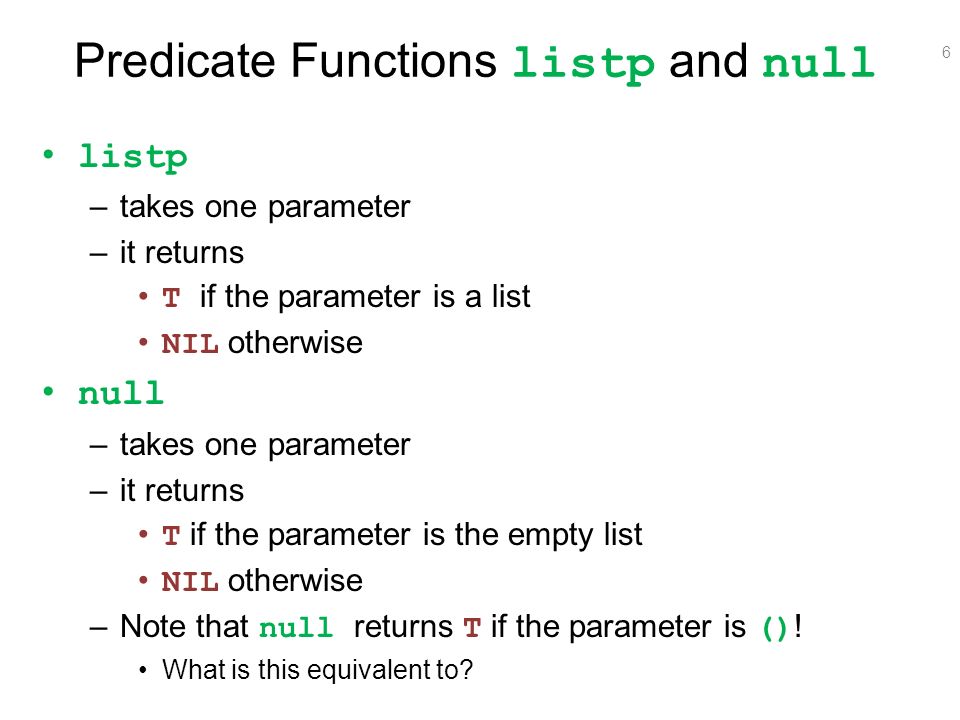 Predicate Functions listp and null

6

• listp
– takes one parameter
– it returns
• T if the parameter is a list
• NIL otherwise
• null
– takes one parameter
– it returns
• T if the parameter is the empty list
• NIL otherwise
– Note that null returns T if the parameter is ()!
• What is this equivalent to?